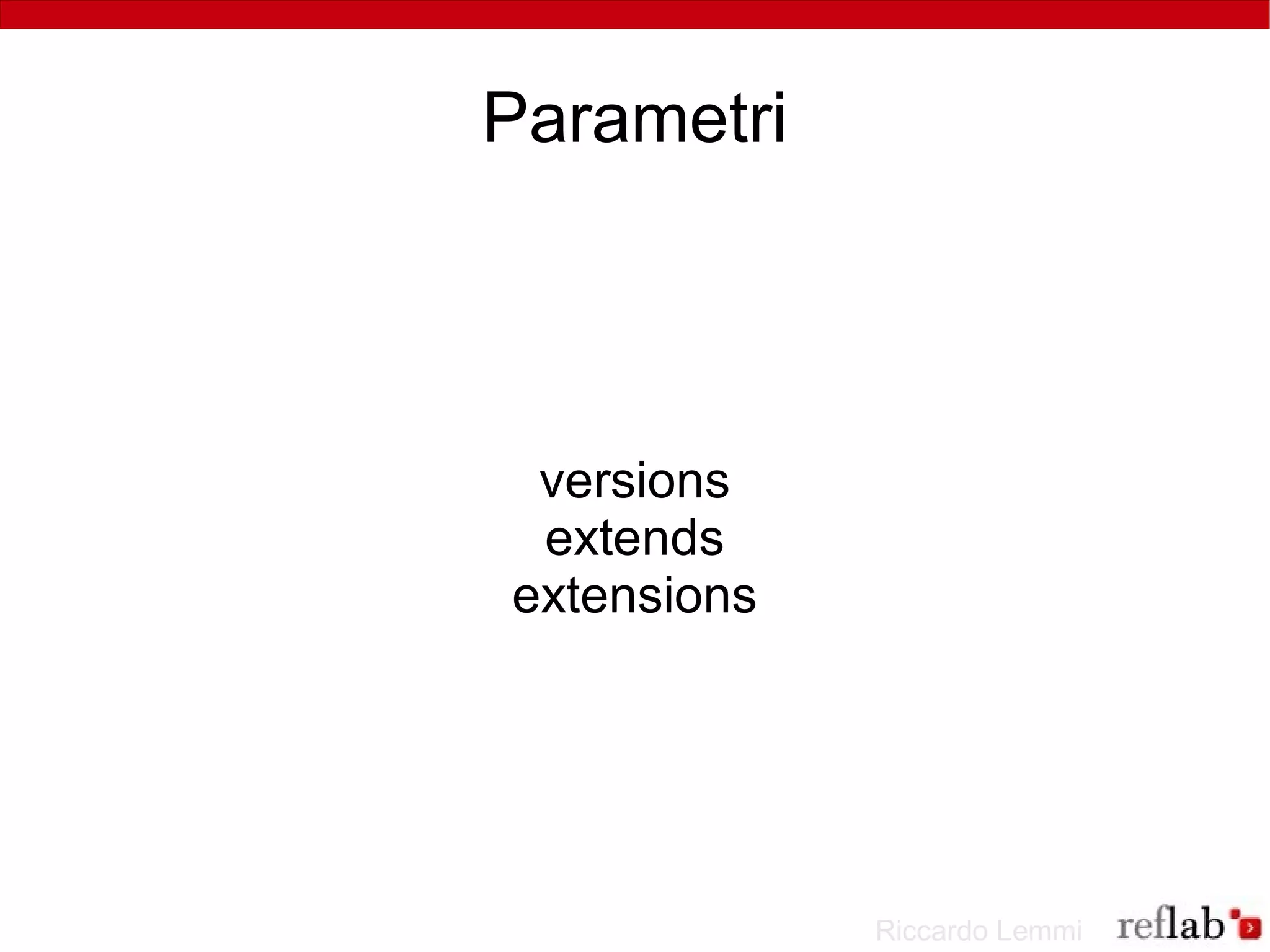 Parametri

versions
extends
extensions

Riccardo Lemmi reflab